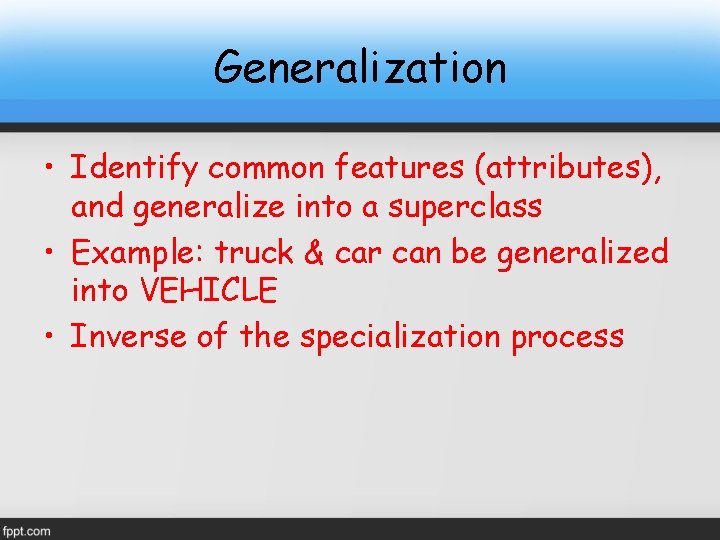 Generalization

• Identify common features (attributes), and generalize into a superclass
• Example: truck & car can be generalized into VEHICLE
• Inverse of the specialization process

fppt.com